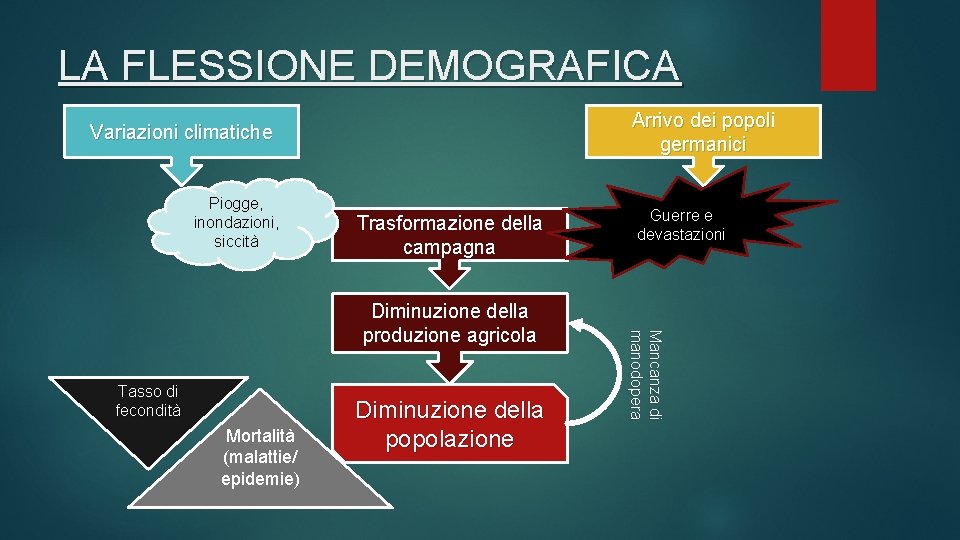 LA FLESSIONE DEMOGRAFICA

Variazioni climatiche

Arrivo dei popoli germanici

Piogge, inondazioni, siccità

Trasformazione della campagna

Guerre e devastazioni

Diminuzione della produzione agricola

Mancanza di manodopera

Tasso di fecondità

Mortalità (malattie/ epidemie)

Diminuzione della popolazione